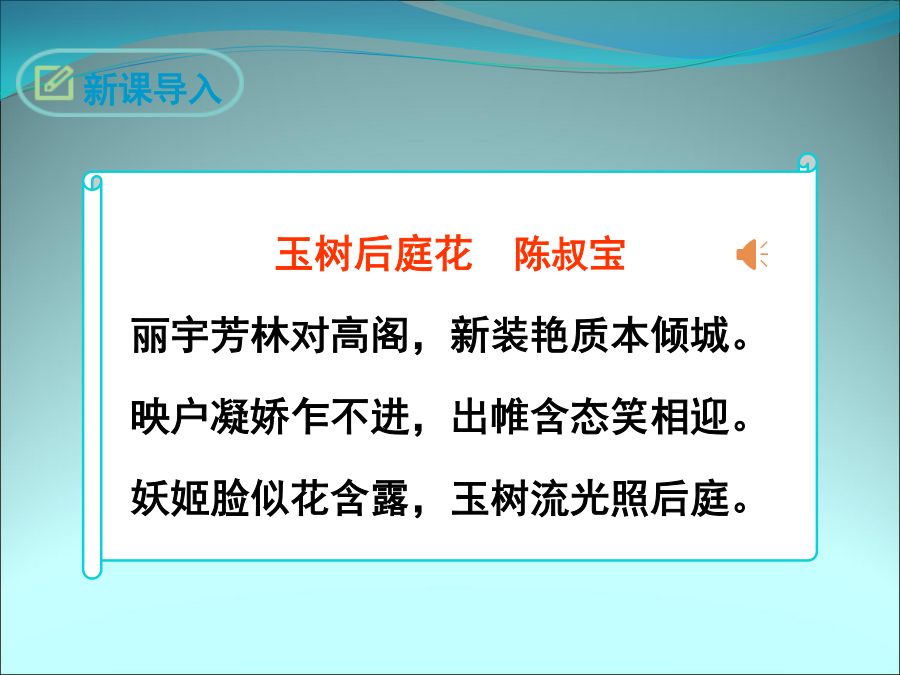 新课导入

玉树后庭花　陈叔宝

丽宇芳林对高阁，新装艳质本倾城。

映户凝娇乍不进，出帷含态笑相迎。

妖姬脸似花含露，玉树流光照后庭。